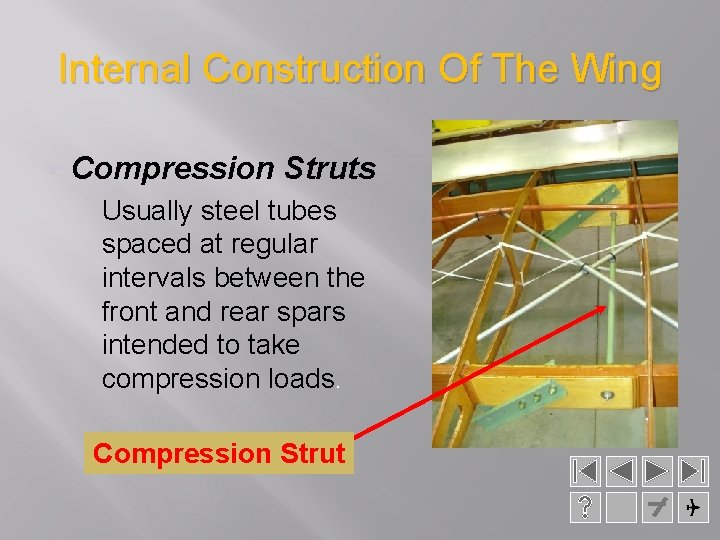 Internal Construction Of The Wing

Compression Struts

Usually steel tubes spaced at regular intervals between the front and rear spars intended to take compression loads.

Compression Strut

?